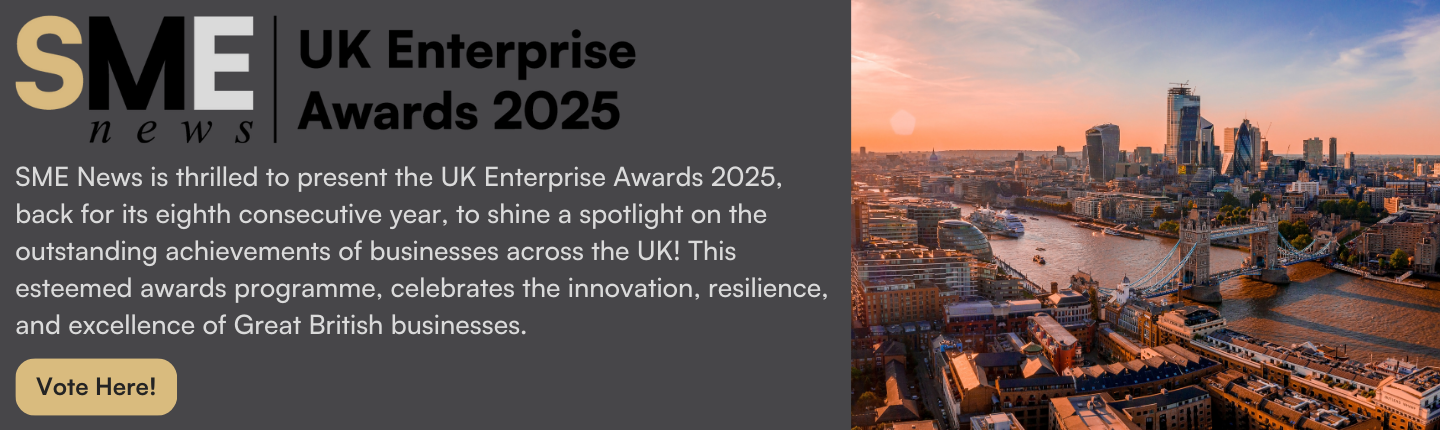 SME
news

UK Enterprise Awards 2025

SME News is thrilled to present the UK Enterprise Awards 2025, back for its eighth consecutive year, to shine a spotlight on the outstanding achievements of businesses across the UK! This esteemed awards programme, celebrates the innovation, resilience, and excellence of Great British businesses.

Vote Here!